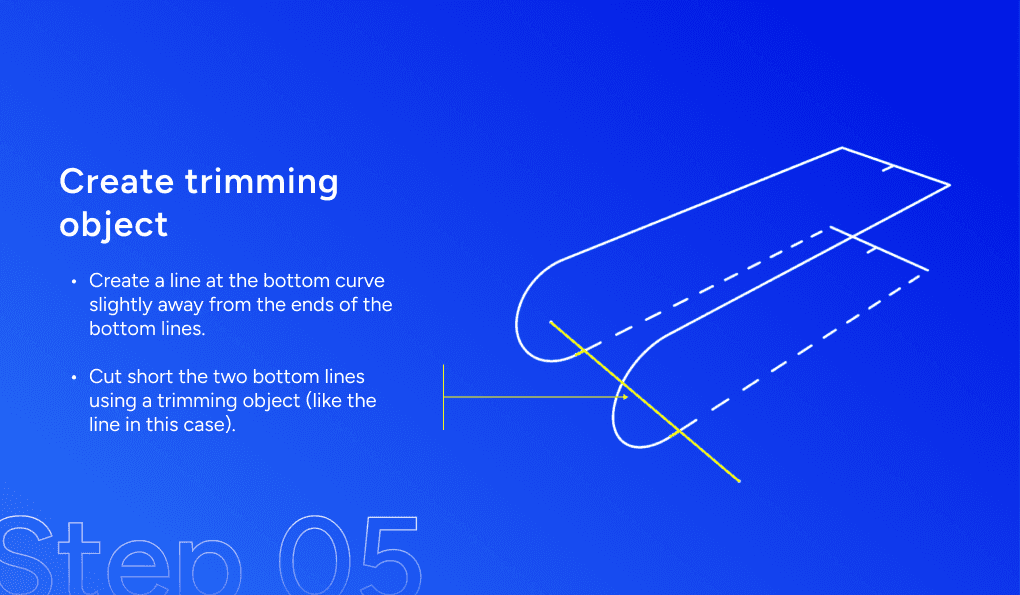 Create trimming object

• Create a line at the bottom curve slightly away from the ends of the bottom lines.

• Cut short the two bottom lines using a trimming object (like the line in this case).

Step 05